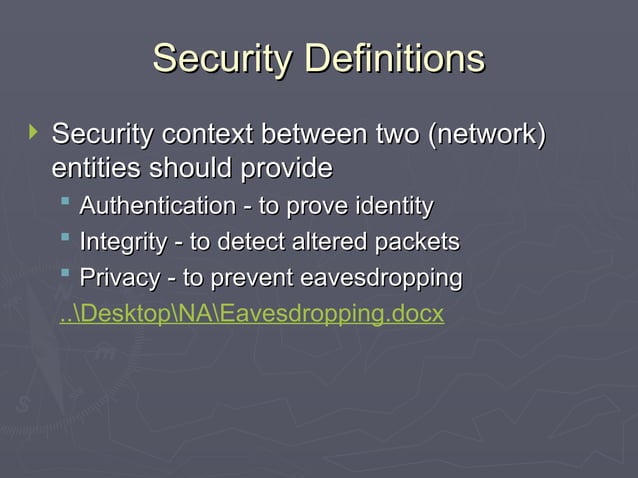 Security Definitions

Security context between two (network) entities should provide

Authentication - to prove identity

Integrity - to detect altered packets

Privacy - to prevent eavesdropping

..\Desktop\NA\Eavesdropping.docx